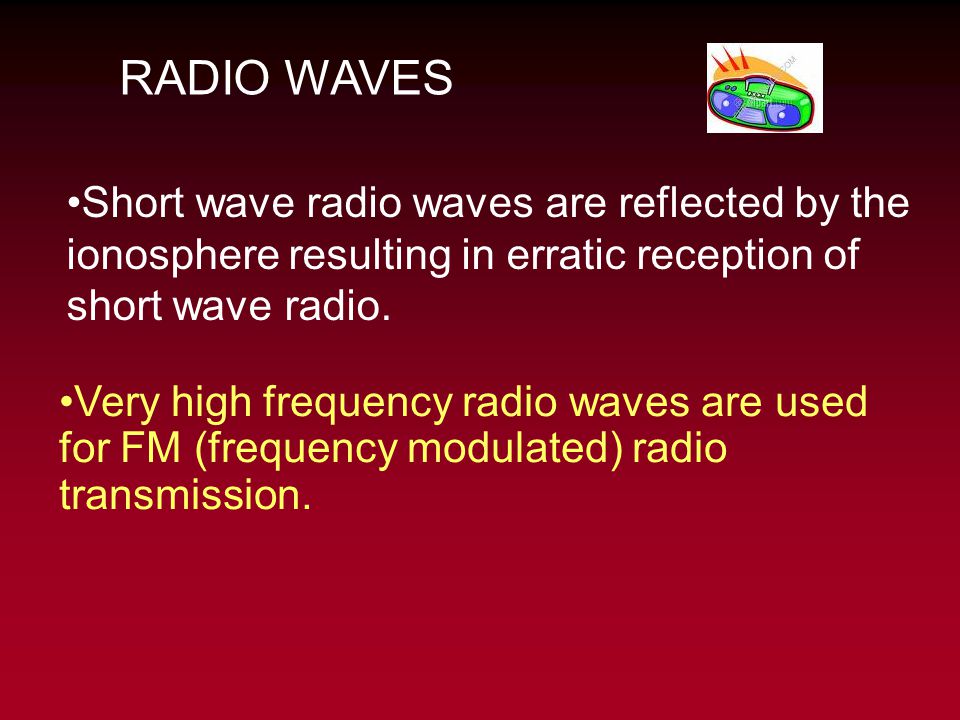 RADIO WAVES

•Short wave radio waves are reflected by the ionosphere resulting in erratic reception of short wave radio.

•Very high frequency radio waves are used for FM (frequency modulated) radio transmission.